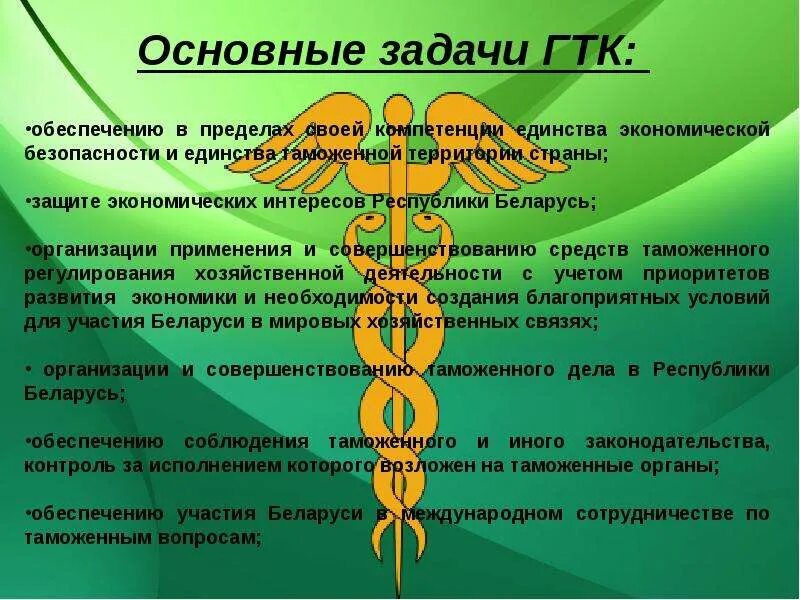 Основные задачи ГТК:

•обеспечению в пределах своей компетенции единства экономической безопасности и единства таможенной территории страны;

•защите экономических интересов Республики Беларусь;

•организации применения и совершенствованию средств таможенного регулирования хозяйственной деятельности с учетом приоритетов развития экономики и необходимости создания благоприятных условий для участия Беларуси в мировых хозяйственных связях;

• организации и совершенствованию таможенного дела в Республики Беларусь;

•обеспечению соблюдения таможенного и иного законодательства, контроль за исполнением которого возложен на таможенные органы;

•обеспечению участия Беларуси в международном сотрудничестве по таможенным вопросам;